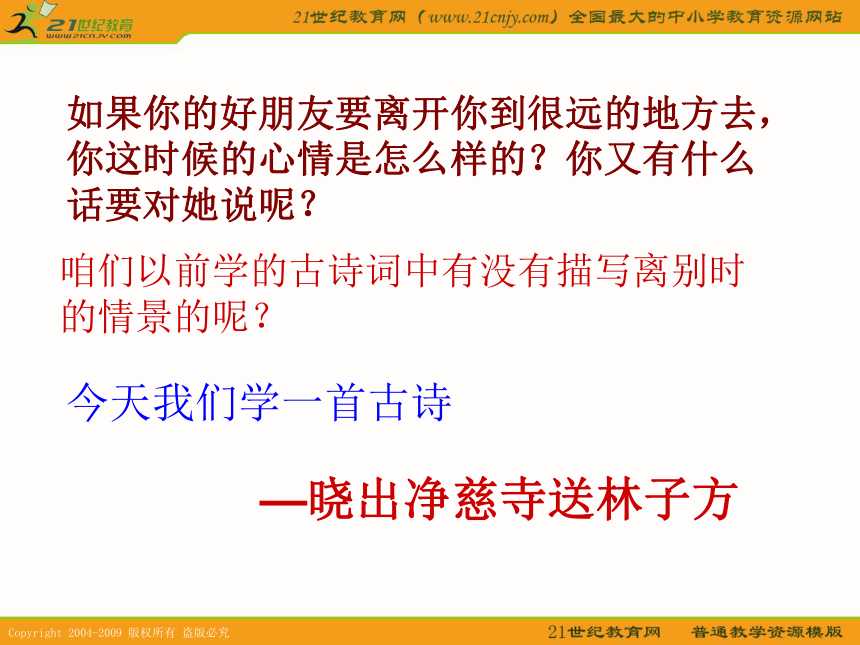 21世纪教育
www.21cnjy.com

21世纪教育网（www.21cnjy.com）全国最大的中小学教育资源网站

如果你的好朋友要离开你到很远的地方去，你这时候的心情是怎么样的？你又有什么话要对她说呢？

咱们以前学的古诗词中有没有描写离别时的情景的呢？

今天我们学一首古诗

—晓出净慈寺送林子方

Copyright 2004-2009 版权所有 盗版必究

21世纪教育网 普通教学资源模版